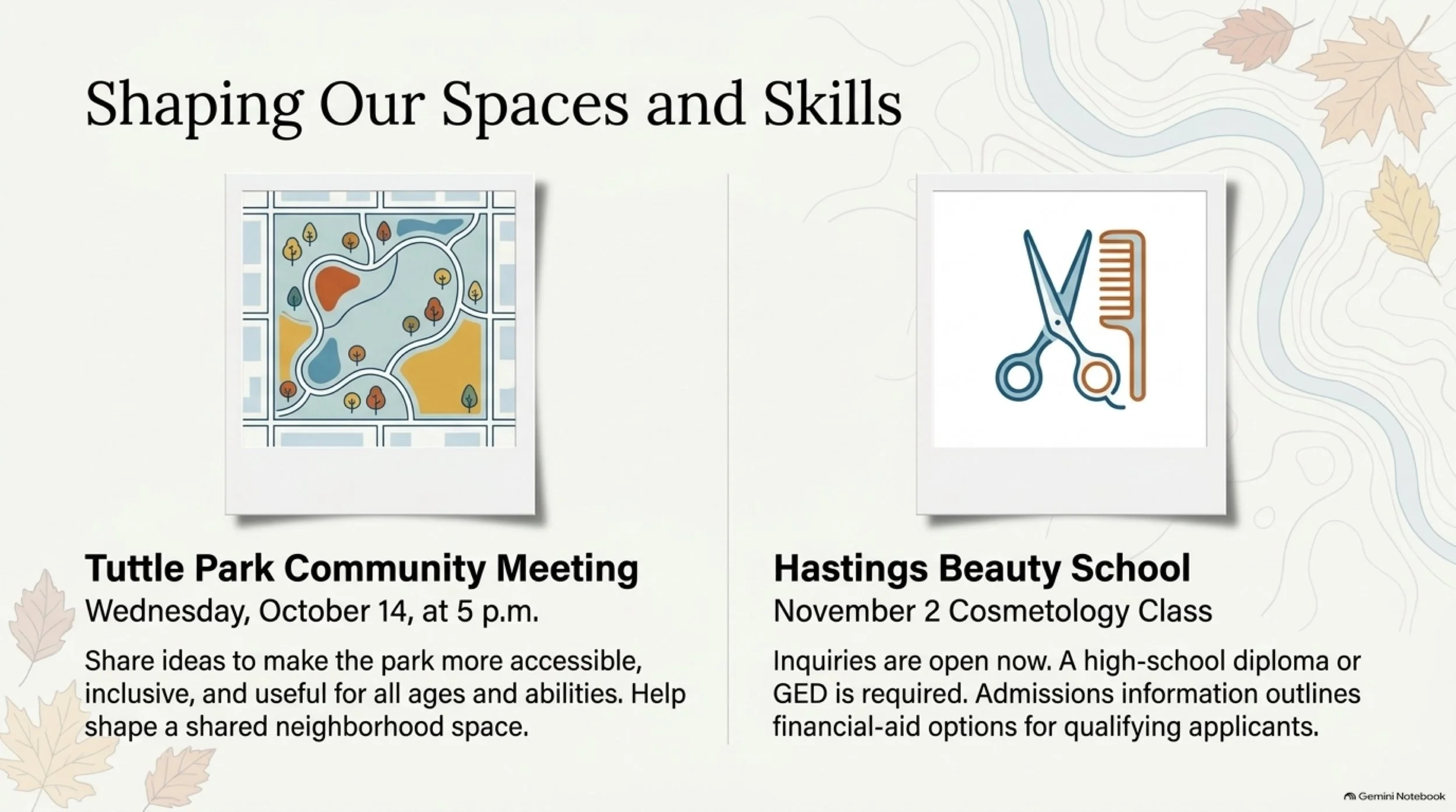 Shaping Our Spaces and Skills

Tuttle Park Community Meeting

Wednesday, October 14, at 5 p.m.

Share ideas to make the park more accessible, inclusive, and useful for all ages and abilities. Help shape a shared neighborhood space.

Hastings Beauty School

November 2 Cosmetology Class

Inquiries are open now. A high-school diploma or GED is required. Admissions information outlines financial-aid options for qualifying applicants.

Gemini Notebook